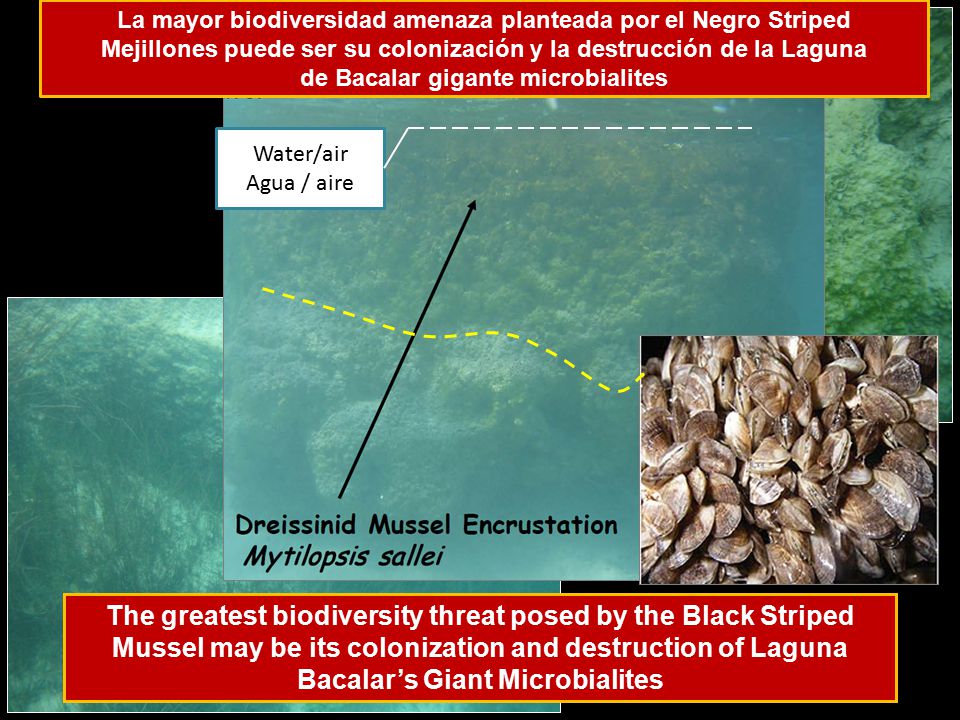 La mayor biodiversidad amenaza planteada por el Negro Striped Mejillones puede ser su colonización y la destrucción de la Laguna de Bacalar gigante microbialites

Water/air
Agua / aire

Dreissinid Mussel Encrustation
Mytilopsis sallei

The greatest biodiversity threat posed by the Black Striped Mussel may be its colonization and destruction of Laguna Bacalar's Giant Microbialites